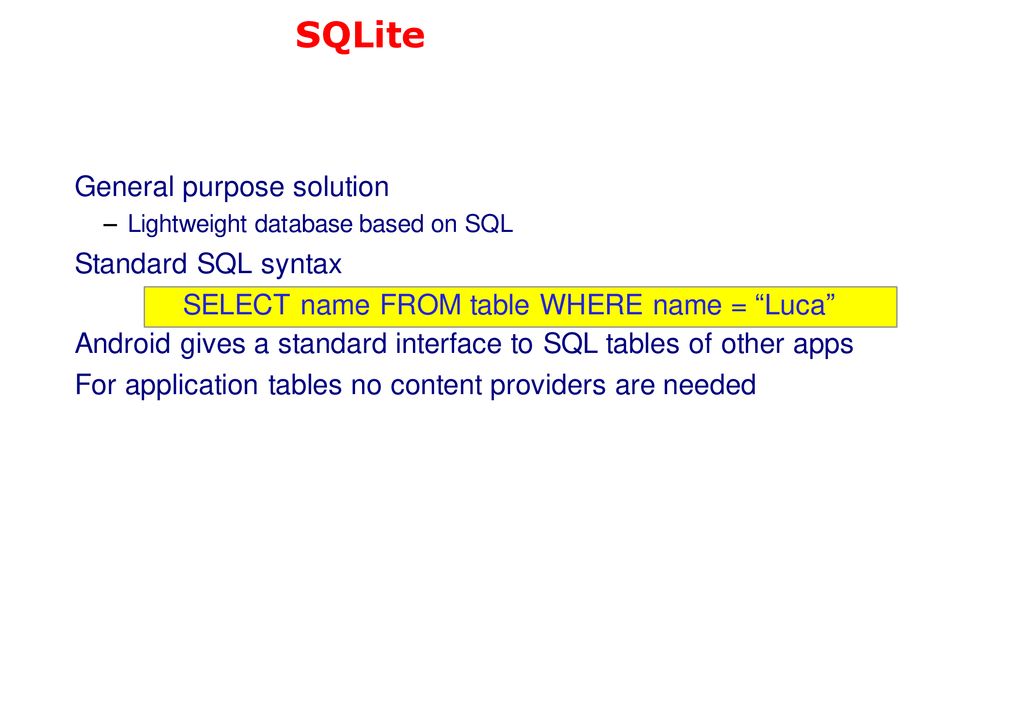 SQLite

General purpose solution

– Lightweight database based on SQL

Standard SQL syntax

SELECT name FROM table WHERE name = “Luca”

Android gives a standard interface to SQL tables of other apps

For application tables no content providers are needed